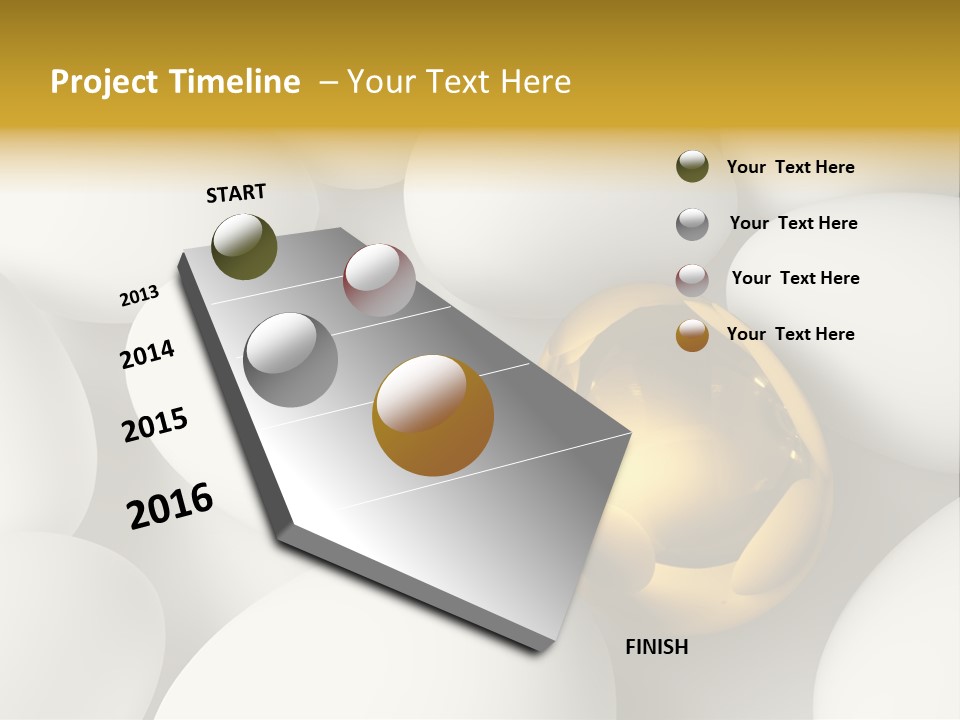 Project Timeline – Your Text Here

START

2013

2014

2015

2016

FINISH

Your Text Here

Your Text Here

Your Text Here

Your Text Here